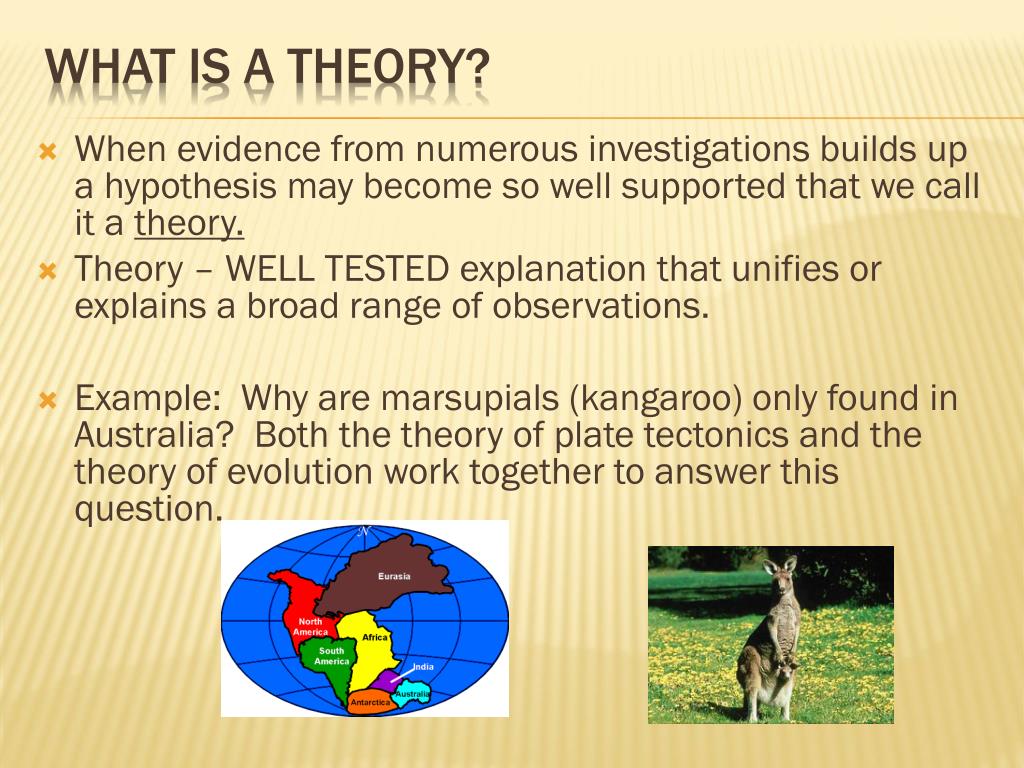 WHAT IS A THEORY?

When evidence from numerous investigations builds up a hypothesis may become so well supported that we call it a theory.

Theory – WELL TESTED explanation that unifies or explains a broad range of observations.

Example: Why are marsupials (kangaroo) only found in Australia? Both the theory of plate tectonics and the theory of evolution work together to answer this question.

N

Eurasia

North America

Africa

South America

India

Australia

Antarctica